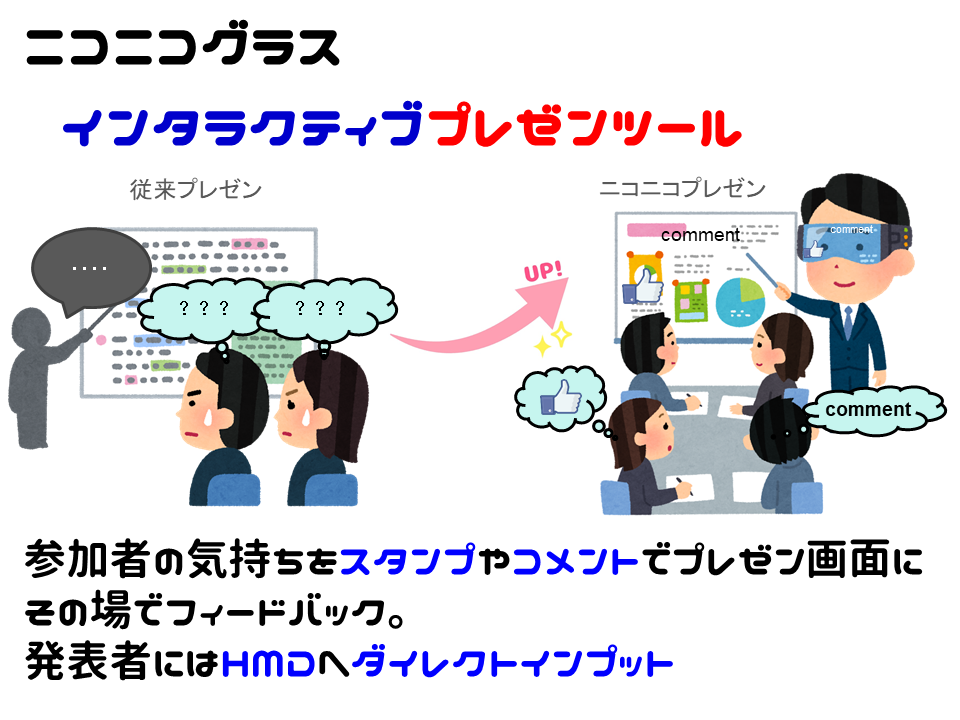 ニコニコグラス

インタラクティブプレゼンツール

従来プレゼン

....

? ? ?

? ? ?

UP!

ニコニコプレゼン

comment

comment

comment

参加者の気持ちをスタンプやコメントでプレゼン画面にその場でフィードバック。
発表者にはHMDへダイレクトインプット